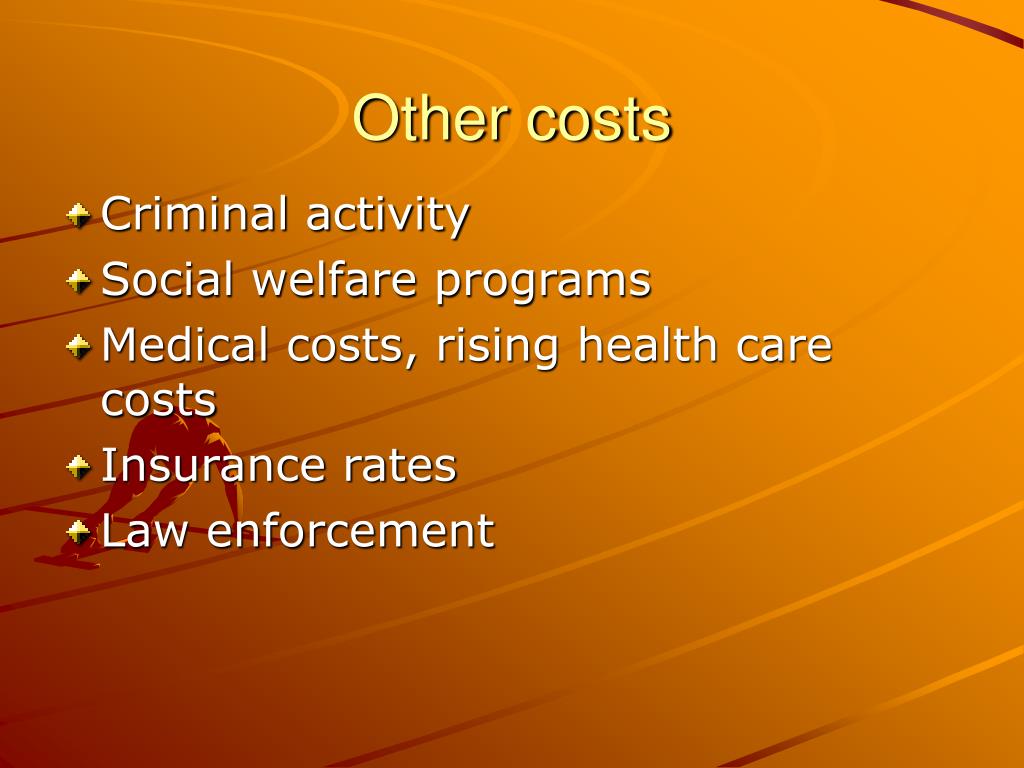 Other costs

Criminal activity
Social welfare programs
Medical costs, rising health care costs
Insurance rates
Law enforcement